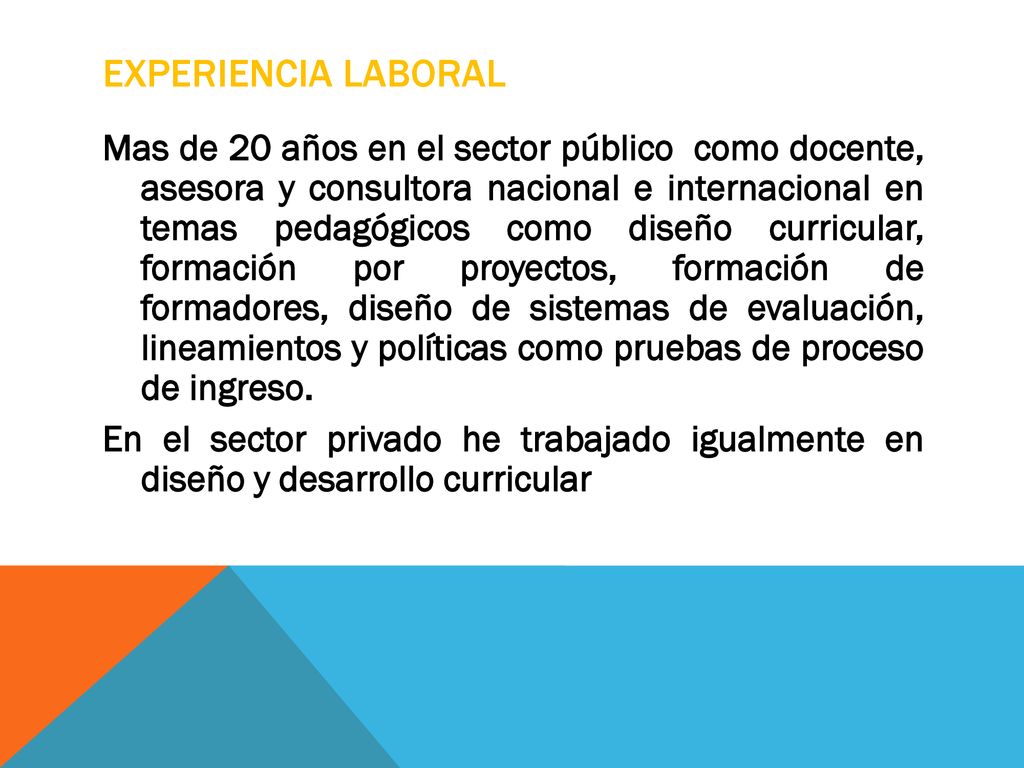 EXPERIENCIA LABORAL

Mas de 20 años en el sector público como docente, asesora y consultora nacional e internacional en temas pedagógicos como diseño curricular, formación por proyectos, formación de formadores, diseño de sistemas de evaluación, lineamientos y políticas como pruebas de proceso de ingreso.

En el sector privado he trabajado igualmente en diseño y desarrollo curricular